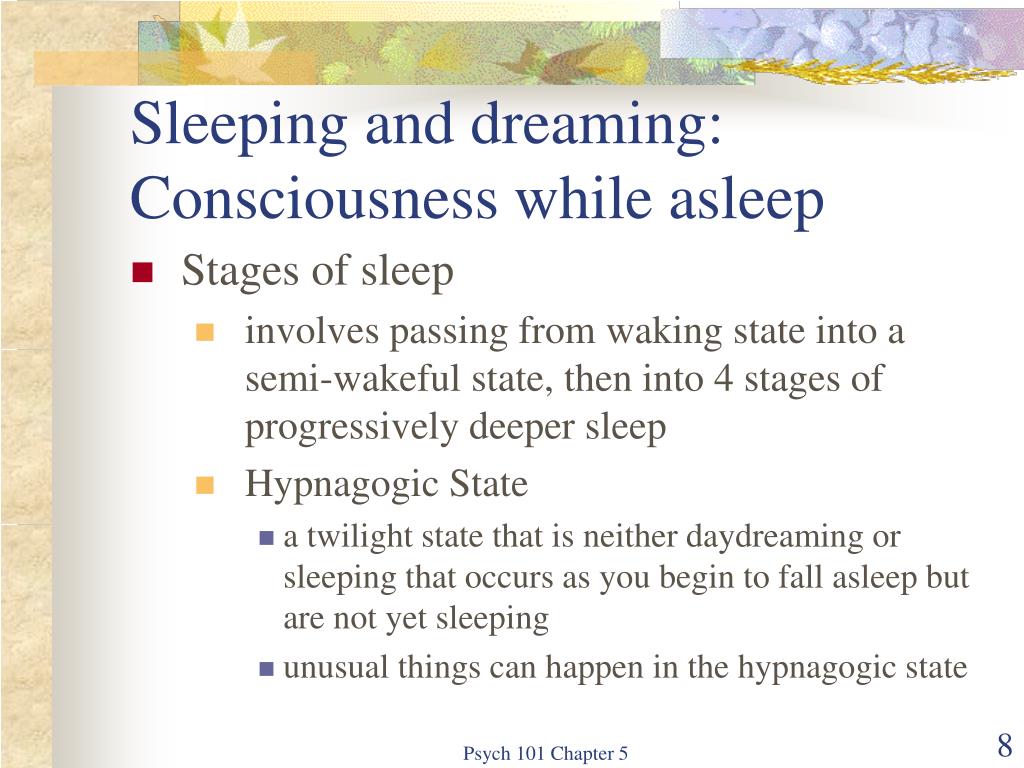 Sleeping and dreaming: Consciousness while asleep

Stages of sleep

involves passing from waking state into a semi-wakeful state, then into 4 stages of progressively deeper sleep

Hypnagogic State

a twilight state that is neither daydreaming or sleeping that occurs as you begin to fall asleep but are not yet sleeping

unusual things can happen in the hypnagogic state

Psych 101 Chapter 5

8